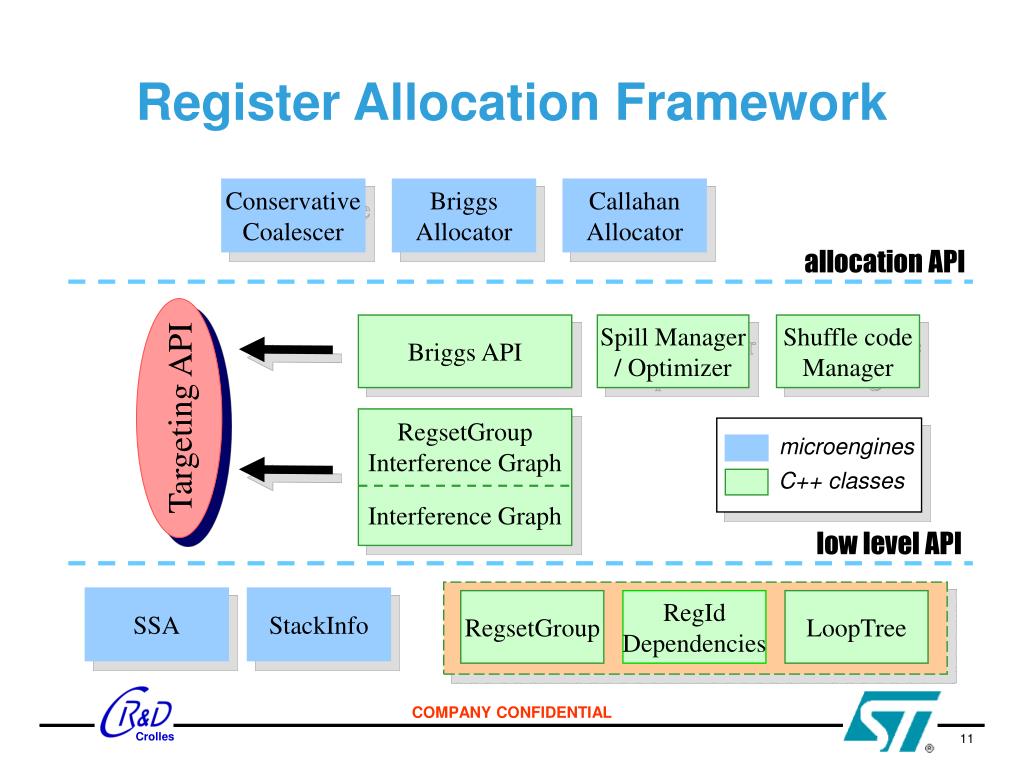 Register Allocation Framework

Conservative Coalescer

Briggs Allocator

Callahan Allocator

allocation API

Targeting API

Briggs API

Spill Manager / Optimizer

Shuffle code Manager

RegsetGroup Interference Graph

Interference Graph

microengines

C++ classes

low level API

SSA

StackInfo

RegsetGroup

RegId Dependencies

LoopTree

R&D Crolles

COMPANY CONFIDENTIAL

ST

11